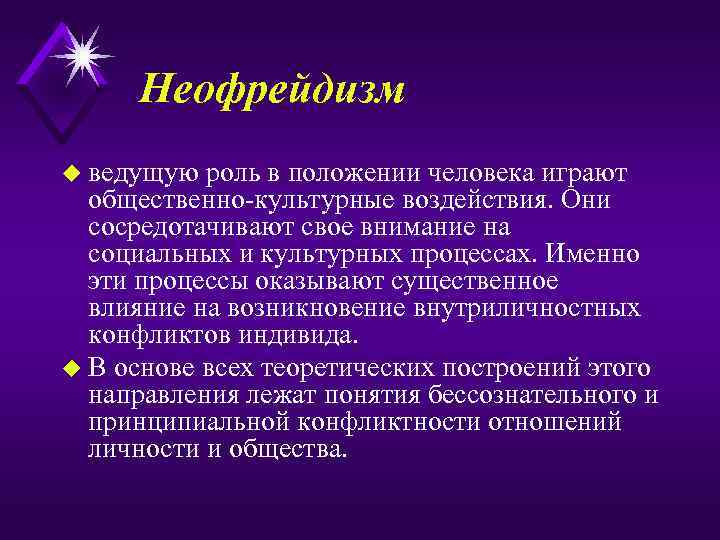 Неофрейдизм

ведущую роль в положении человека играют общественно-культурные воздействия. Они сосредотачивают свое внимание на социальных и культурных процессах. Именно эти процессы оказывают существенное влияние на возникновение внутриличностных конфликтов индивида.

В основе всех теоретических построений этого направления лежат понятия бессознательного и принципиальной конфликтности отношений личности и общества.